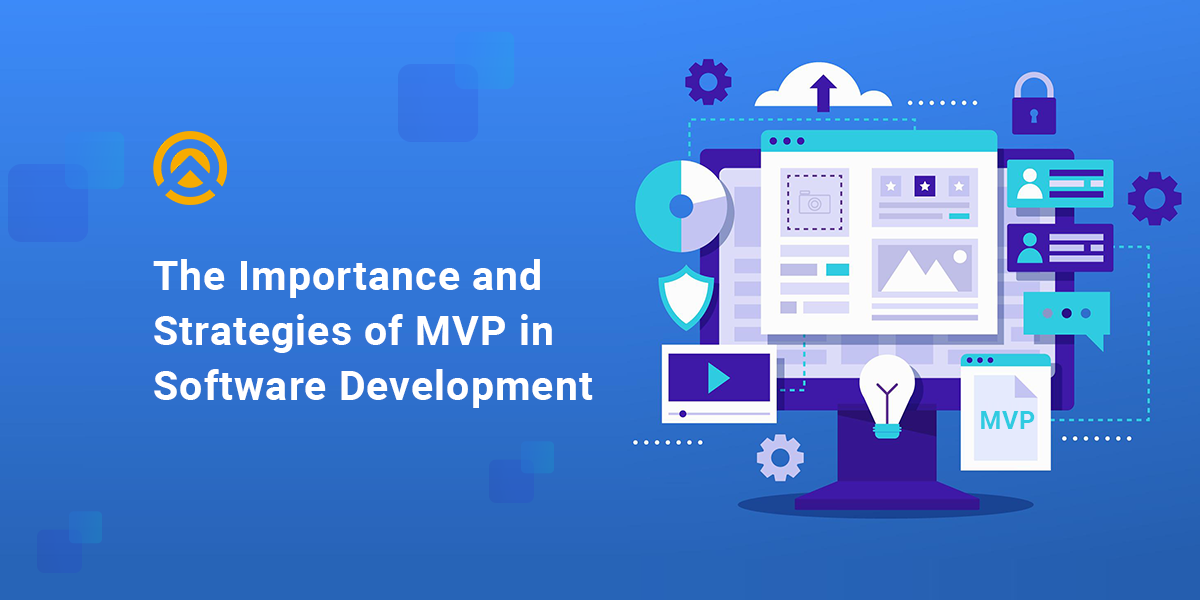 The Importance and Strategies of MVP in Software Development

MVP